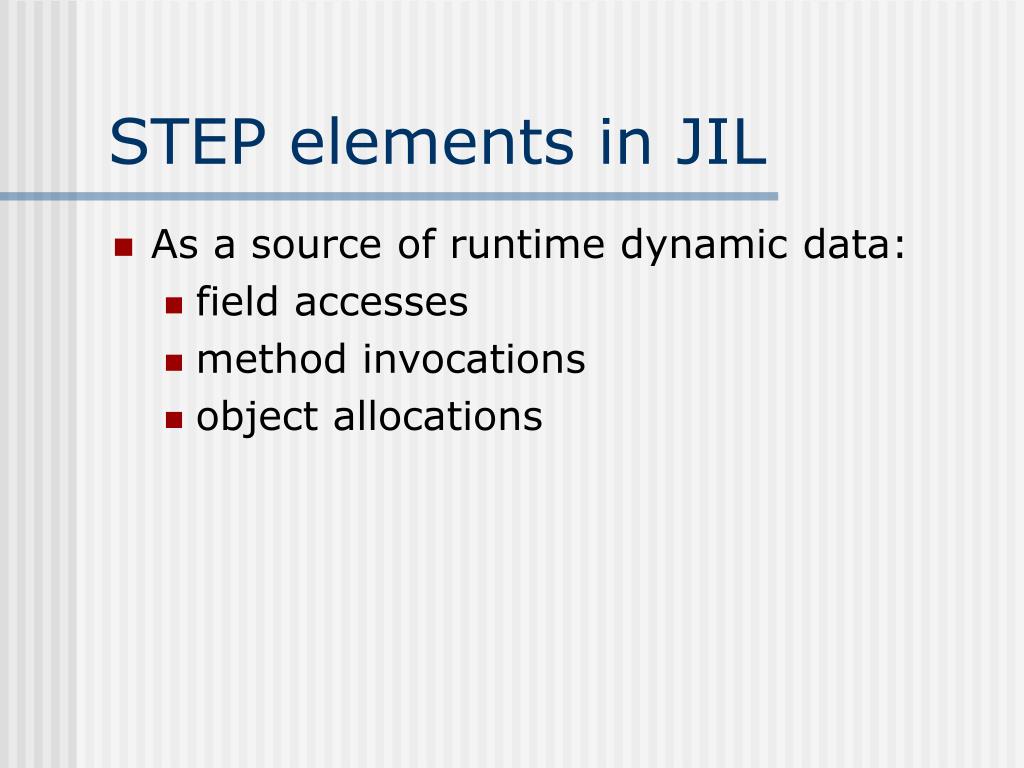 STEP elements in JIL

As a source of runtime dynamic data:
field accesses
method invocations
object allocations